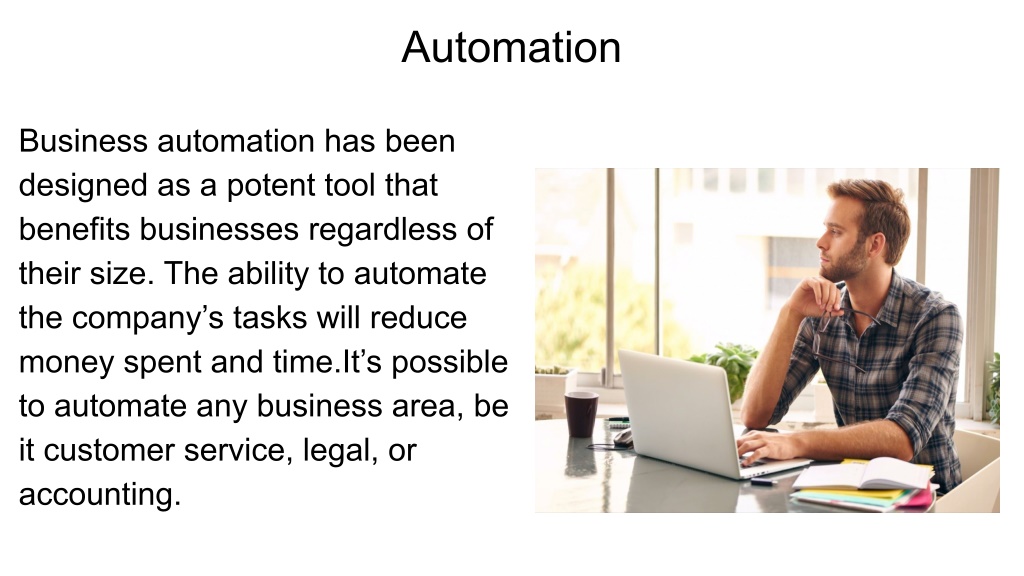 Automation

Business automation has been designed as a potent tool that benefits businesses regardless of their size. The ability to automate the company’s tasks will reduce money spent and time.It’s possible to automate any business area, be it customer service, legal, or accounting.